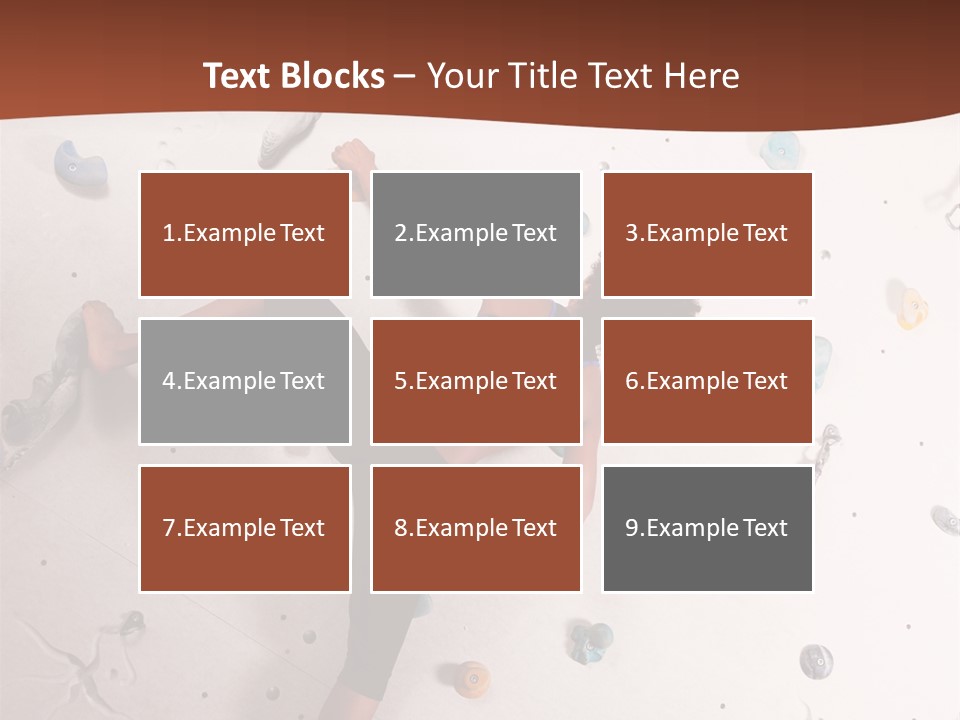 Text Blocks – Your Title Text Here

1.Example Text

2.Example Text

3.Example Text

4.Example Text

5.Example Text

6.Example Text

7.Example Text

8.Example Text

9.Example Text